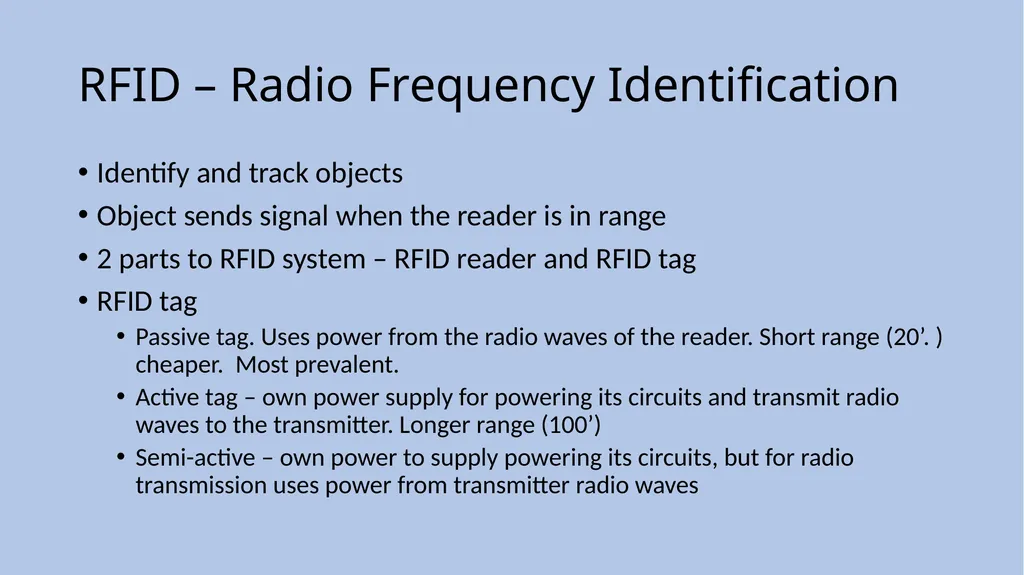 RFID – Radio Frequency Identification

• Identify and track objects
• Object sends signal when the reader is in range
• 2 parts to RFID system – RFID reader and RFID tag
• RFID tag
  • Passive tag. Uses power from the radio waves of the reader. Short range (20’. ) cheaper.  Most prevalent.
  • Active tag – own power supply for powering its circuits and transmit radio waves to the transmitter. Longer range (100’)
  • Semi-active – own power to supply powering its circuits, but for radio transmission uses power from transmitter radio waves